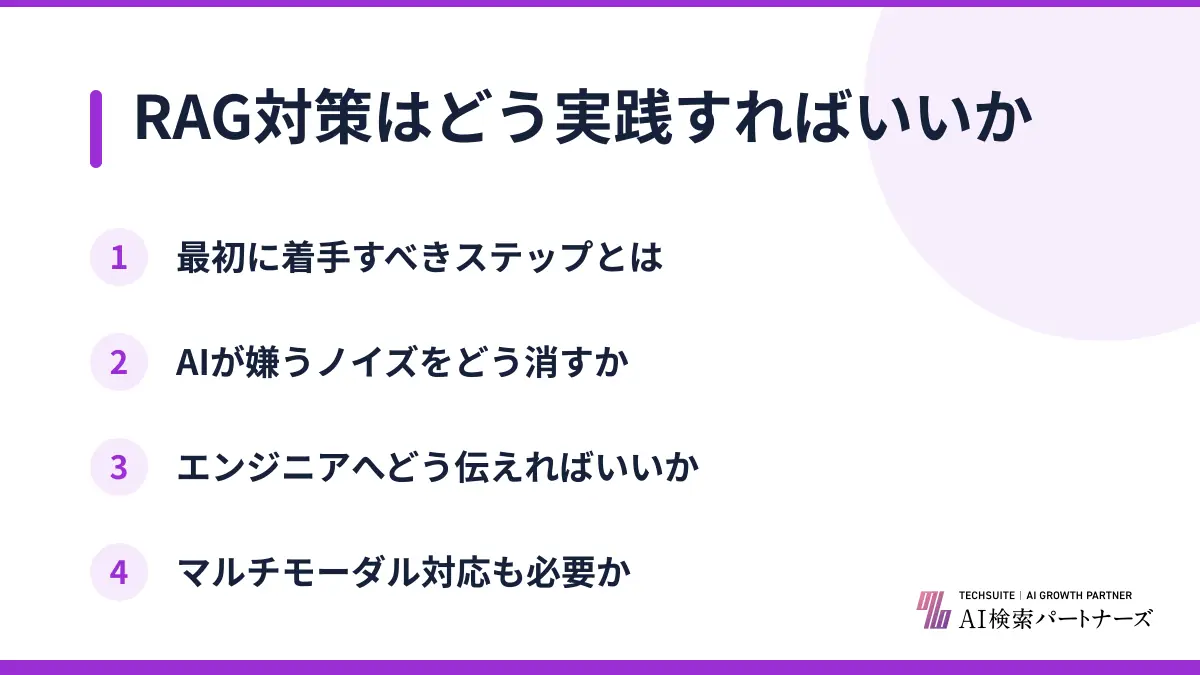 RAG対策はどう実践すればいいか

1 最初に着手すべきステップとは

2 AIが嫌うノイズをどう消すか

3 エンジニアへどう伝えればいいか

4 マルチモーダル対応も必要か

TECHSUITE | AI GROWTH PARTNER
AI検索パートナーズ